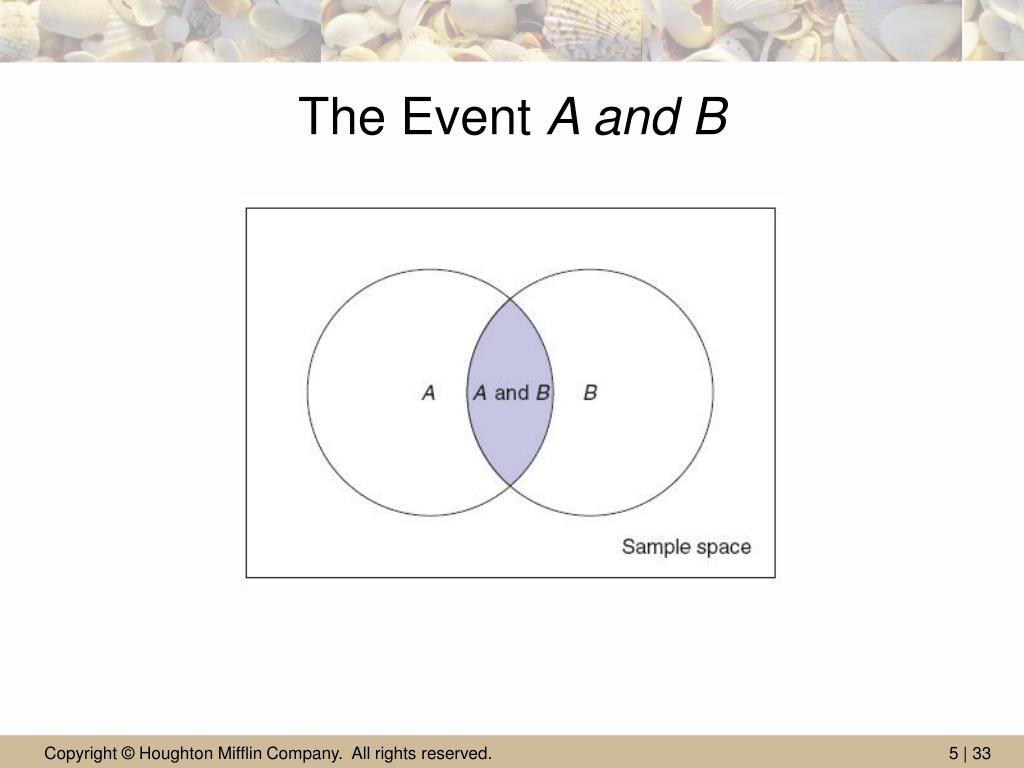 The Event A and B

A

A and B

B

Sample space

Copyright © Houghton Mifflin Company. All rights reserved.

5 | 33